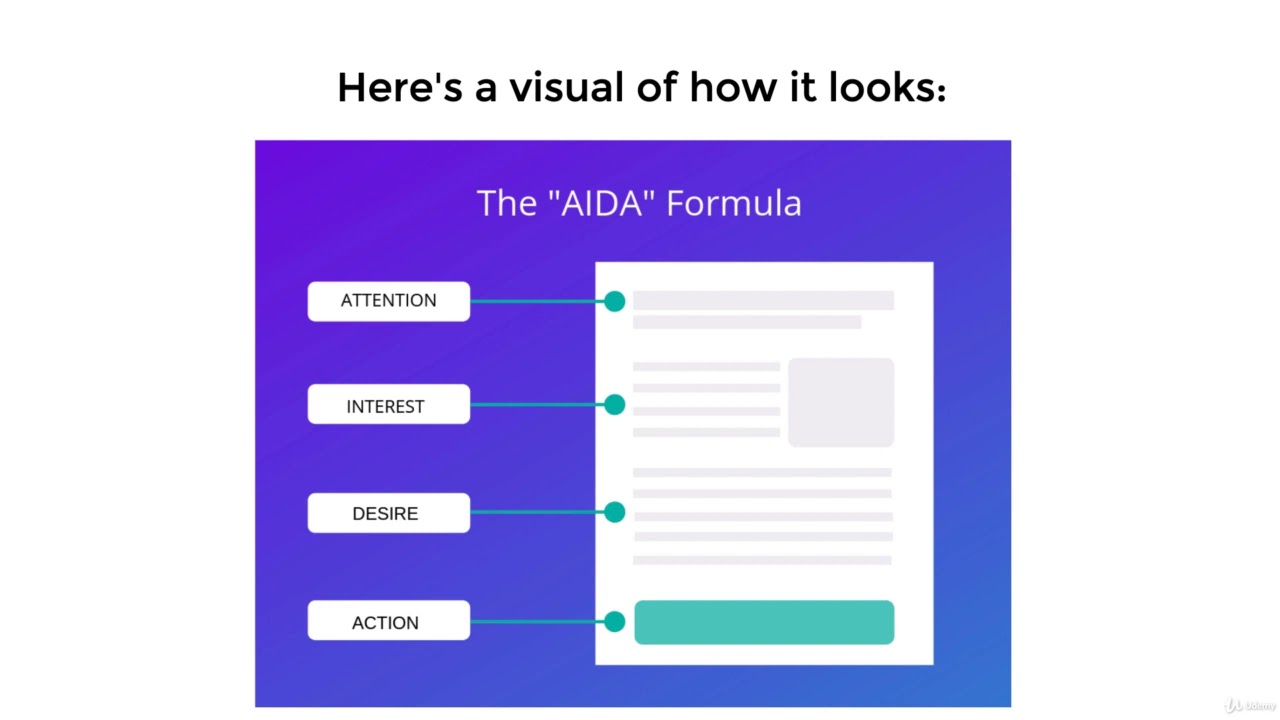 Here's a visual of how it looks:

The "AIDA" Formula

ATTENTION

INTEREST

DESIRE

ACTION

Udemy